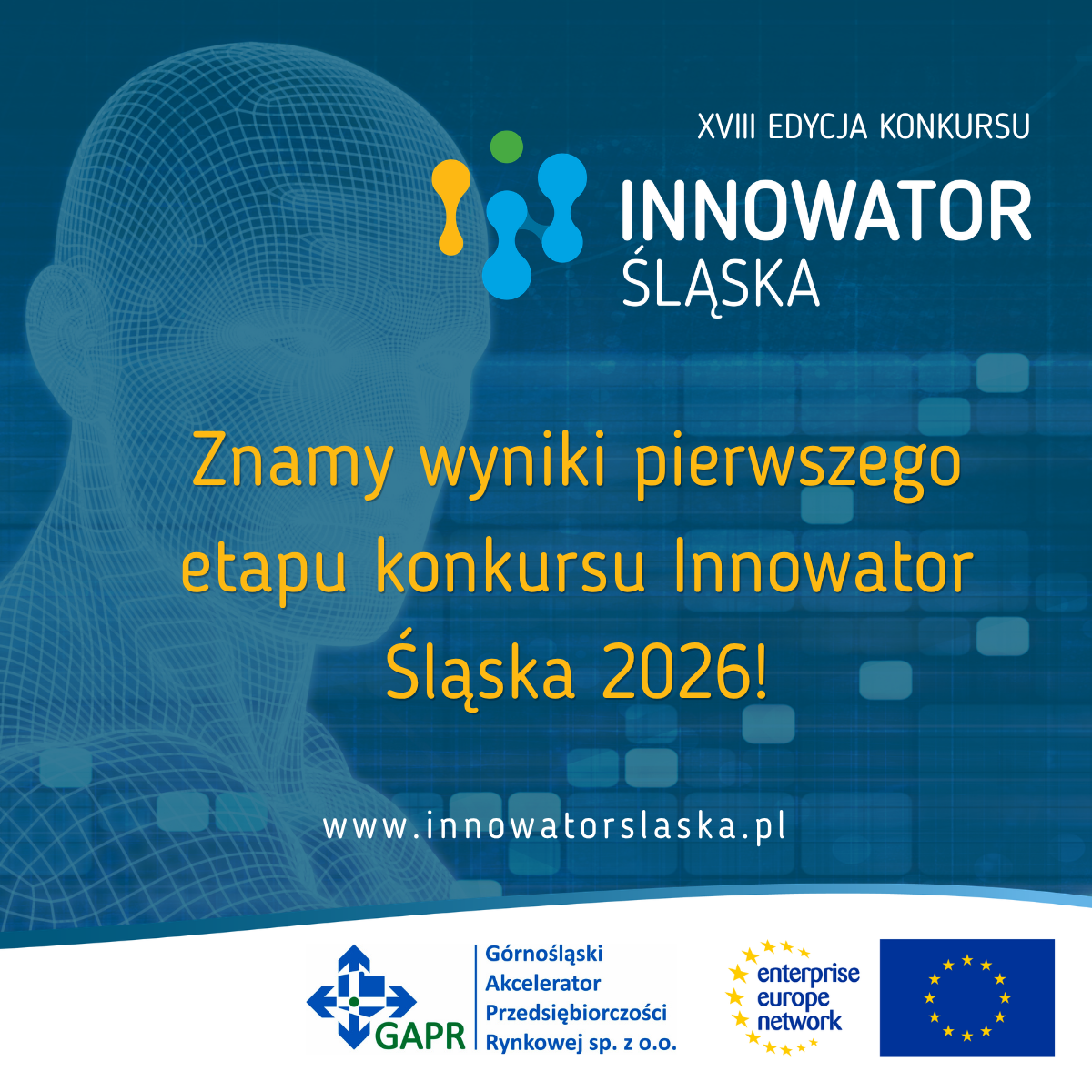 XVIII EDYCJA KONKURSU

INNOWATOR
ŚLĄSKA

Znamy wyniki pierwszego etapu konkursu Innowator Śląska 2026!

www.innowatorslaska.pl

GAPR

Górnośląski
Akcelerator
Przedsiębiorczości
Rynkowej sp. z o.o.

enterprise
europe
network